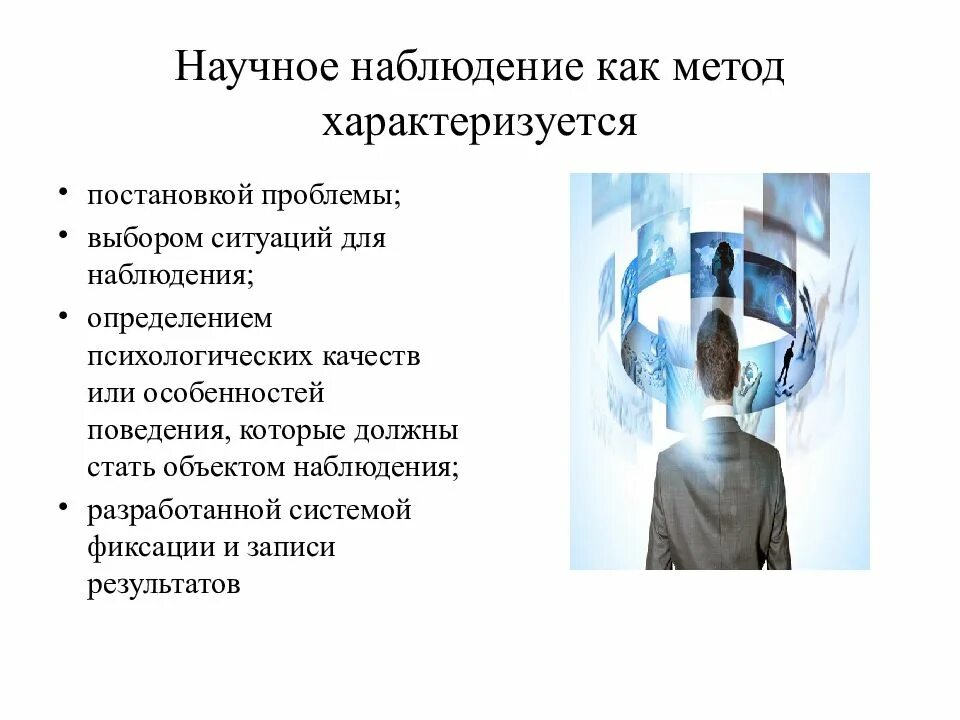 Научное наблюдение как метод характеризуется

• постановкой проблемы;
• выбором ситуаций для наблюдения;
• определением психологических качеств или особенностей поведения, которые должны стать объектом наблюдения;
• разработанной системой фиксации и записи результатов